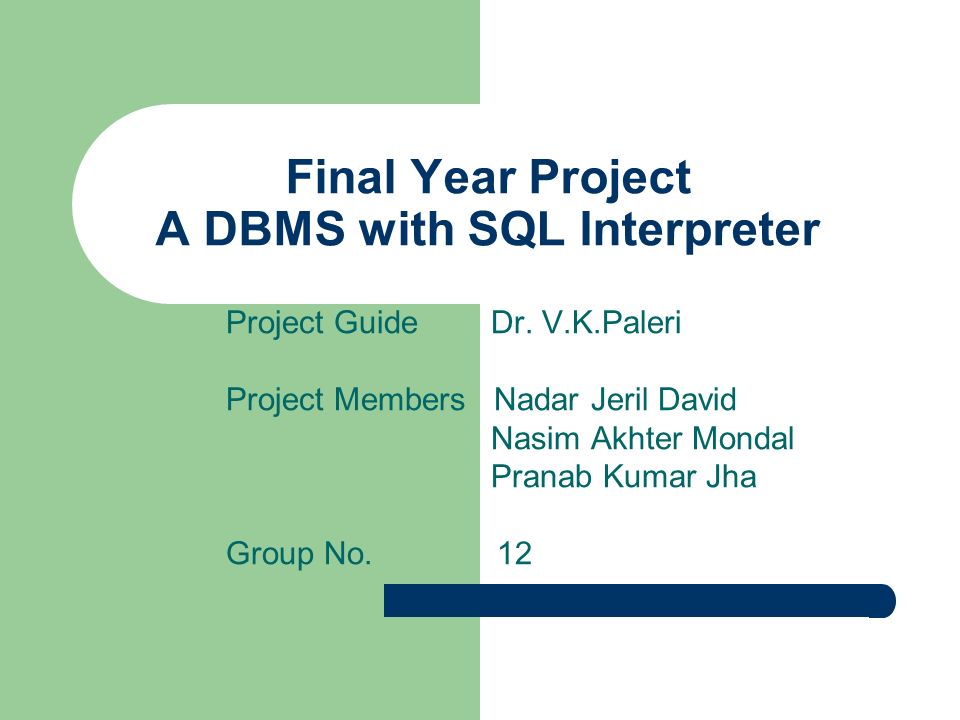 Final Year Project
A DBMS with SQL Interpreter

Project Guide Dr. V.K.Paleri

Project Members Nadar Jeril David
Nasim Akhter Mondal
Pranab Kumar Jha

Group No. 12